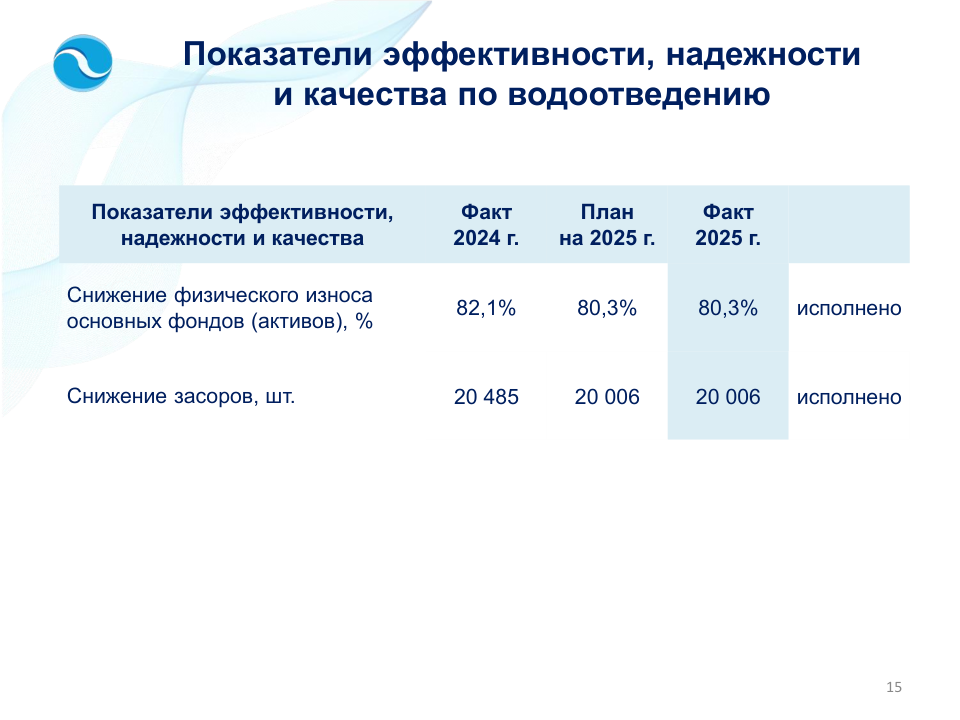 Показатели эффективности, надежности и качества по водоотведению

| Показатели эффективности, надежности и качества | Факт 2024 г. | План на 2025 г. | Факт 2025 г. | |
|---|---|---|---|---|
| Снижение физического износа основных фондов (активов), % | 82,1% | 80,3% | 80,3% | исполнено |
| Снижение засоров, шт. | 20 485 | 20 006 | 20 006 | исполнено |

15